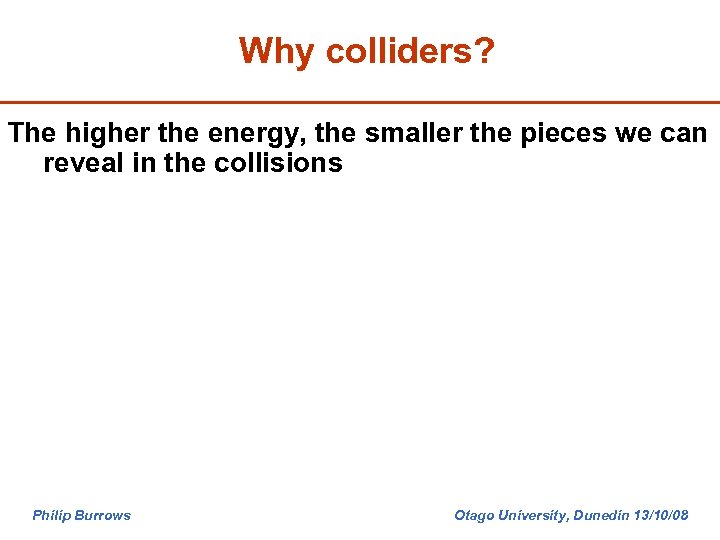 Why colliders?

The higher the energy, the smaller the pieces we can reveal in the collisions

Philip Burrows

Otago University, Dunedin 13/10/08